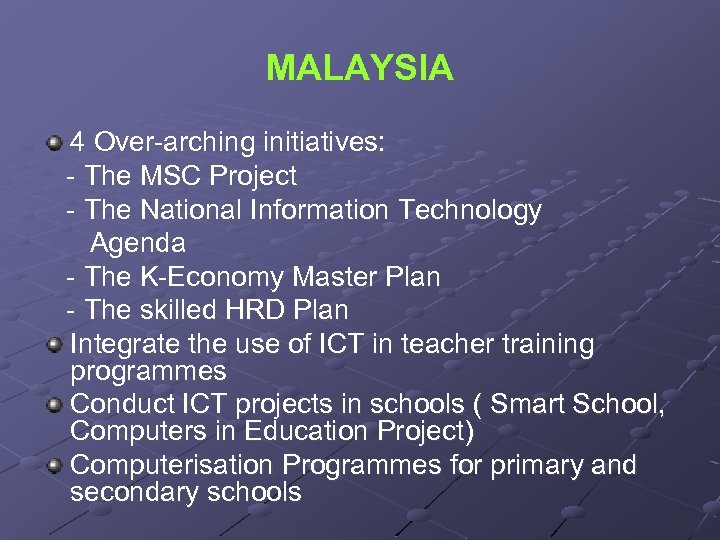 MALAYSIA

4 Over-arching initiatives:
- The MSC Project
- The National Information Technology Agenda
- The K-Economy Master Plan
- The skilled HRD Plan

Integrate the use of ICT in teacher training programmes

Conduct ICT projects in schools ( Smart School, Computers in Education Project)

Computerisation Programmes for primary and secondary schools